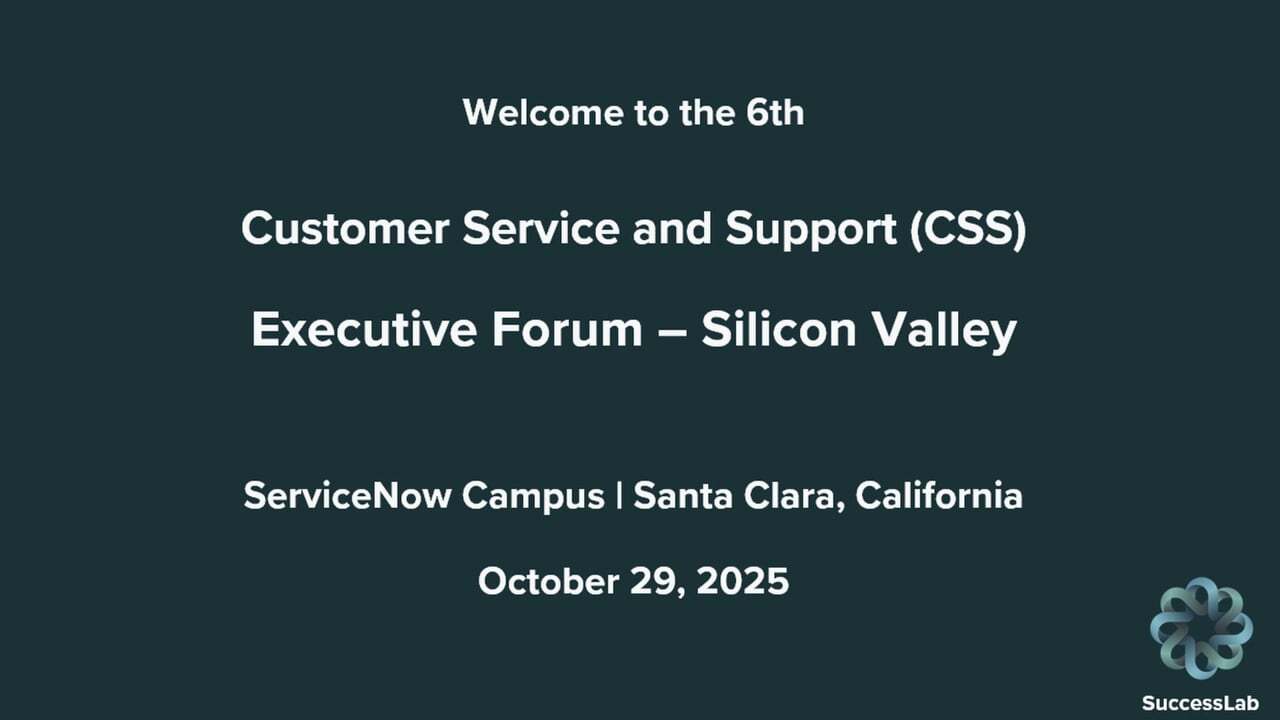 Welcome to the 6th

Customer Service and Support (CSS)

Executive Forum – Silicon Valley

ServiceNow Campus | Santa Clara, California

October 29, 2025

SuccessLab